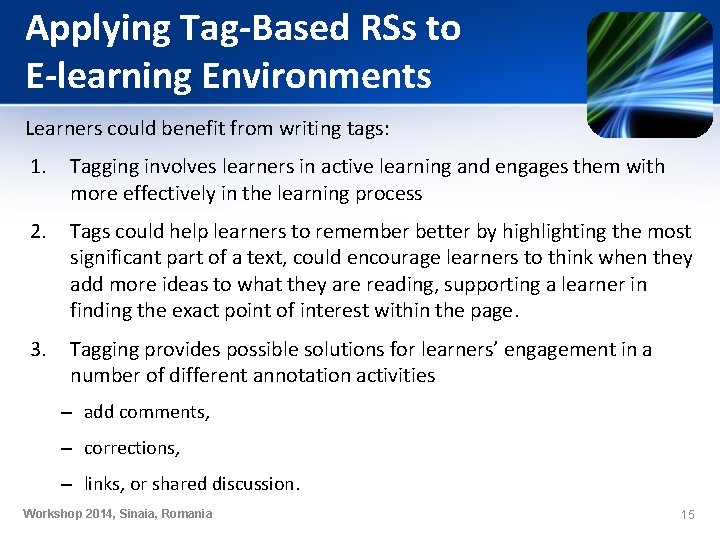 Applying Tag-Based RSs to E-learning Environments

Learners could benefit from writing tags:

1. Tagging involves learners in active learning and engages them with more effectively in the learning process

2. Tags could help learners to remember better by highlighting the most significant part of a text, could encourage learners to think when they add more ideas to what they are reading, supporting a learner in finding the exact point of interest within the page.

3. Tagging provides possible solutions for learners' engagement in a number of different annotation activities

– add comments,

– corrections,

– links, or shared discussion.

Workshop 2014, Sinaia, Romania

15